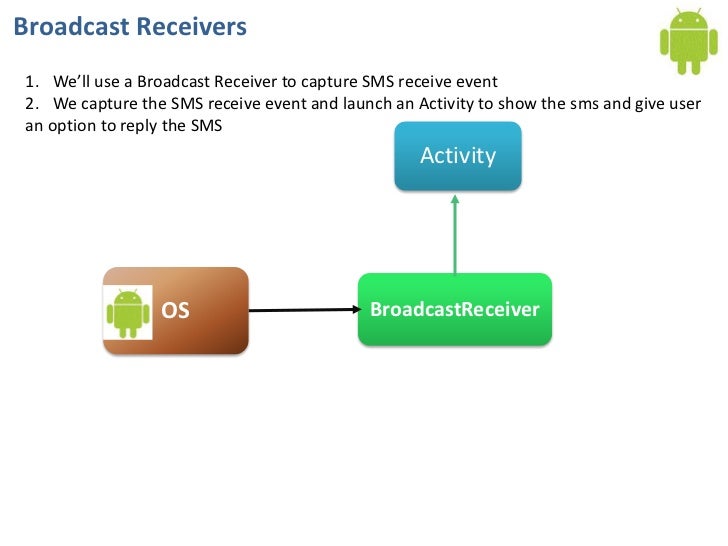 Broadcast Receivers

1. We'll use a Broadcast Receiver to capture SMS receive event
2. We capture the SMS receive event and launch an Activity to show the sms and give user an option to reply the SMS

Activity

OS

BroadcastReceiver